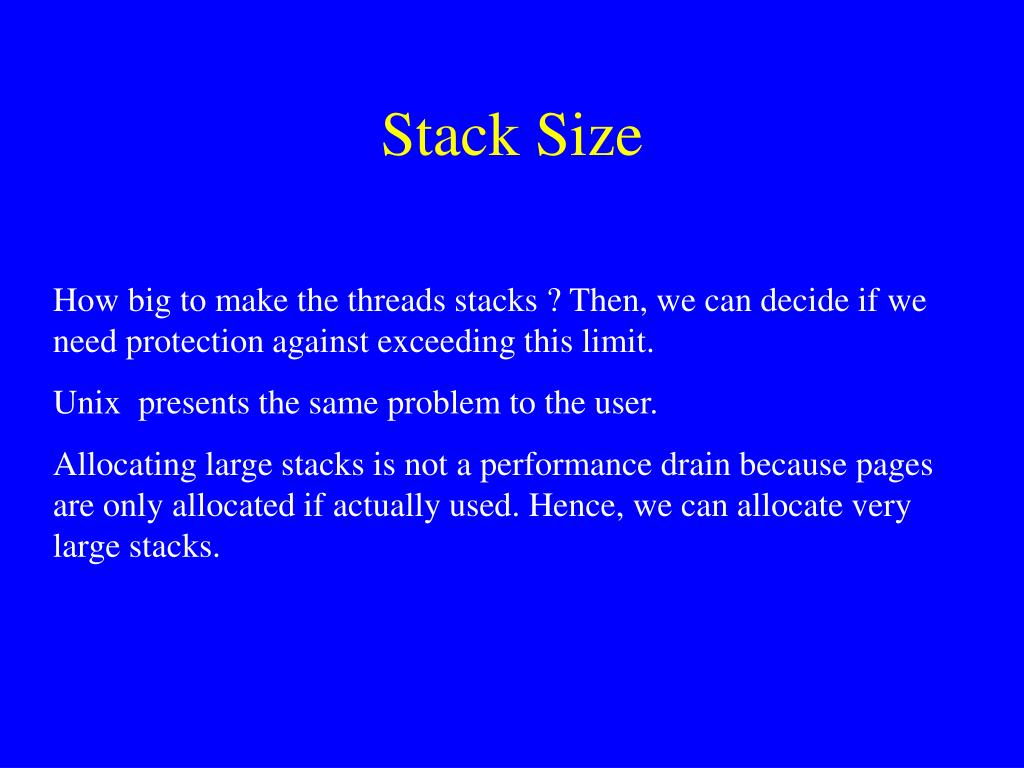 Stack Size

How big to make the threads stacks ? Then, we can decide if we need protection against exceeding this limit.

Unix  presents the same problem to the user.

Allocating large stacks is not a performance drain because pages are only allocated if actually used. Hence, we can allocate very large stacks.